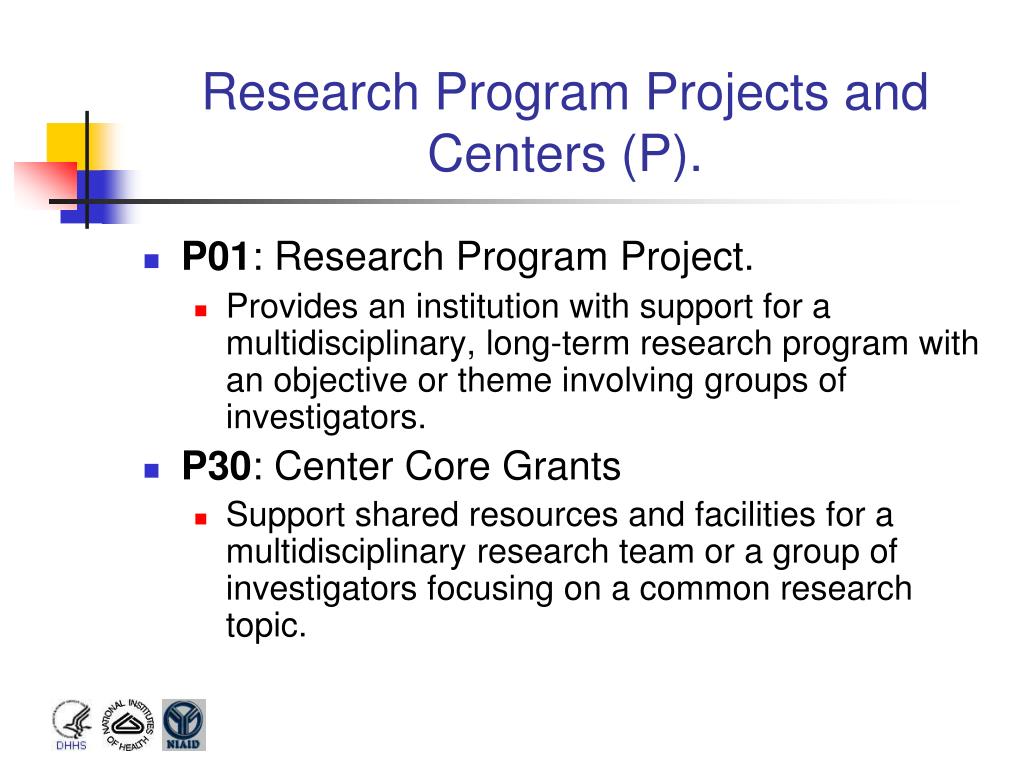 Research Program Projects and Centers (P).

P01: Research Program Project.

Provides an institution with support for a multidisciplinary, long-term research program with an objective or theme involving groups of investigators.

P30: Center Core Grants

Support shared resources and facilities for a multidisciplinary research team or a group of investigators focusing on a common research topic.

DHHS NATIONAL INSTITUTES OF HEALTH NIAID